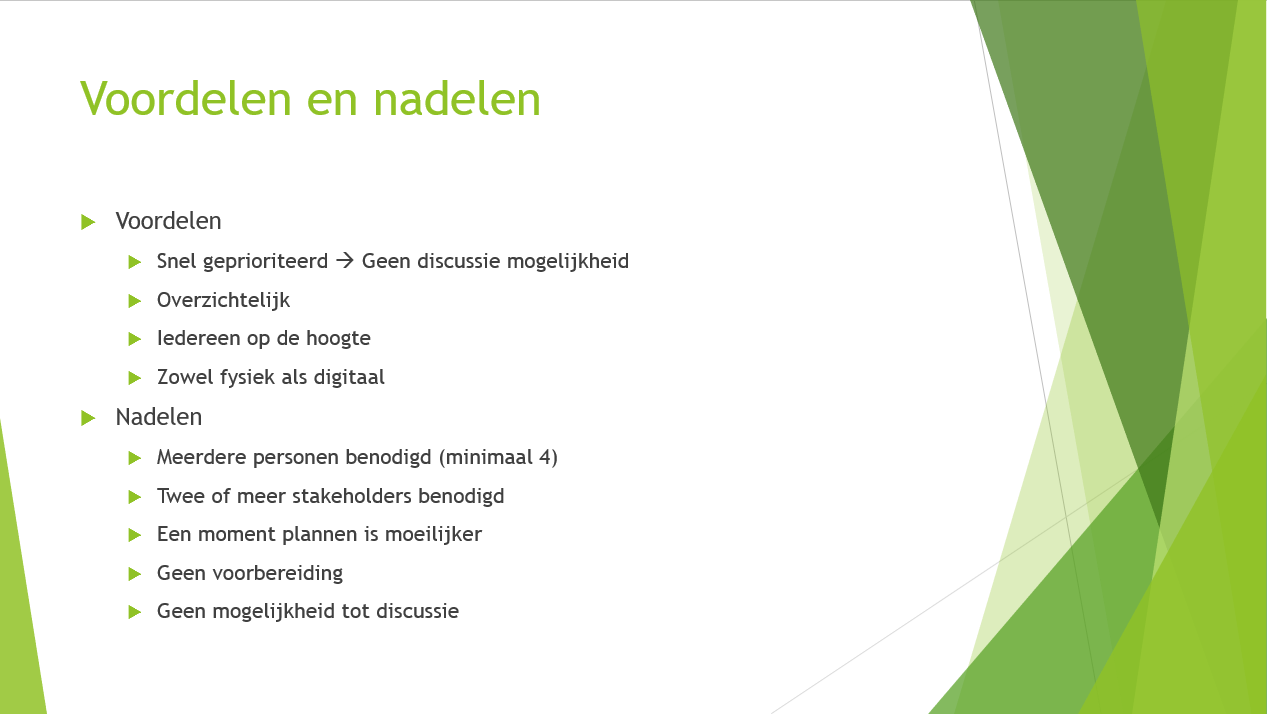 Voordelen en nadelen

Voordelen

Snel geprioriteerd → Geen discussie mogelijkheid

Overzichtelijk

Iedereen op de hoogte

Zowel fysiek als digitaal

Nadelen

Meerdere personen benodigd (minimaal 4)

Twee of meer stakeholders benodigd

Een moment plannen is moeilijker

Geen voorbereiding

Geen mogelijkheid tot discussie